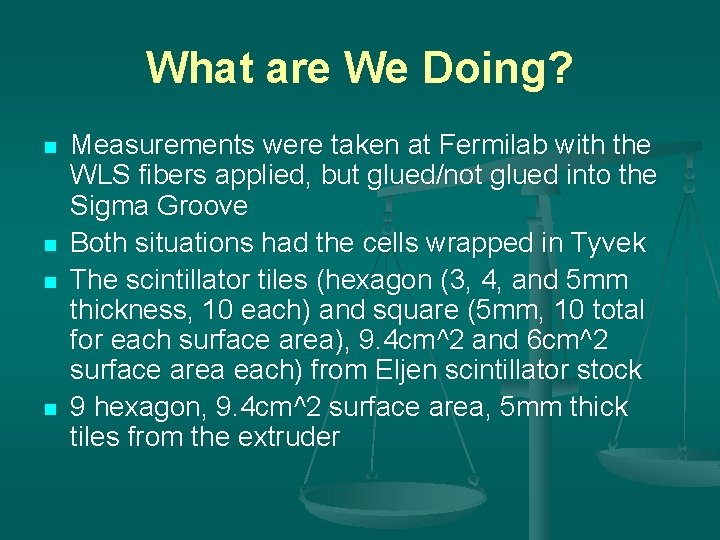 What are We Doing?

- Measurements were taken at Fermilab with the WLS fibers applied, but glued/not glued into the Sigma Groove
- Both situations had the cells wrapped in Tyvek
- The scintillator tiles (hexagon (3, 4, and 5mm thickness, 10 each) and square (5mm, 10 total for each surface area), 9.4cm^2 and 6cm^2 surface area each) from Eljen scintillator stock
- 9 hexagon, 9.4cm^2 surface area, 5mm thick tiles from the extruder